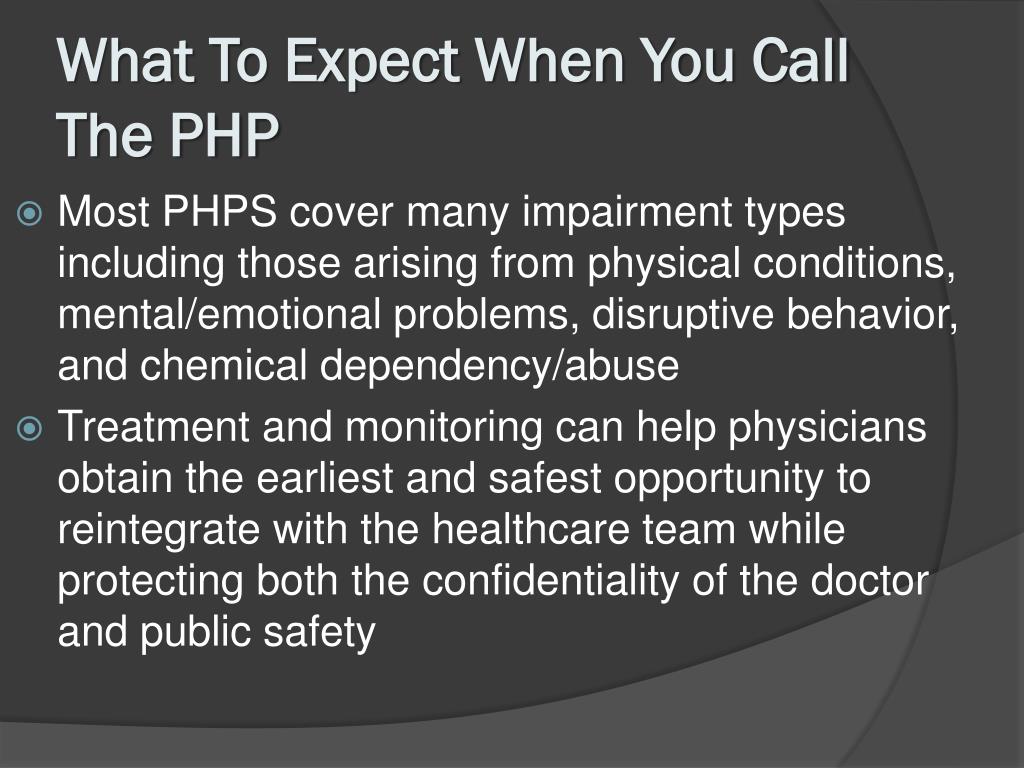 What To Expect When You Call The PHP

Most PHPS cover many impairment types including those arising from physical conditions, mental/emotional problems, disruptive behavior, and chemical dependency/abuse

Treatment and monitoring can help physicians obtain the earliest and safest opportunity to reintegrate with the healthcare team while protecting both the confidentiality of the doctor and public safety